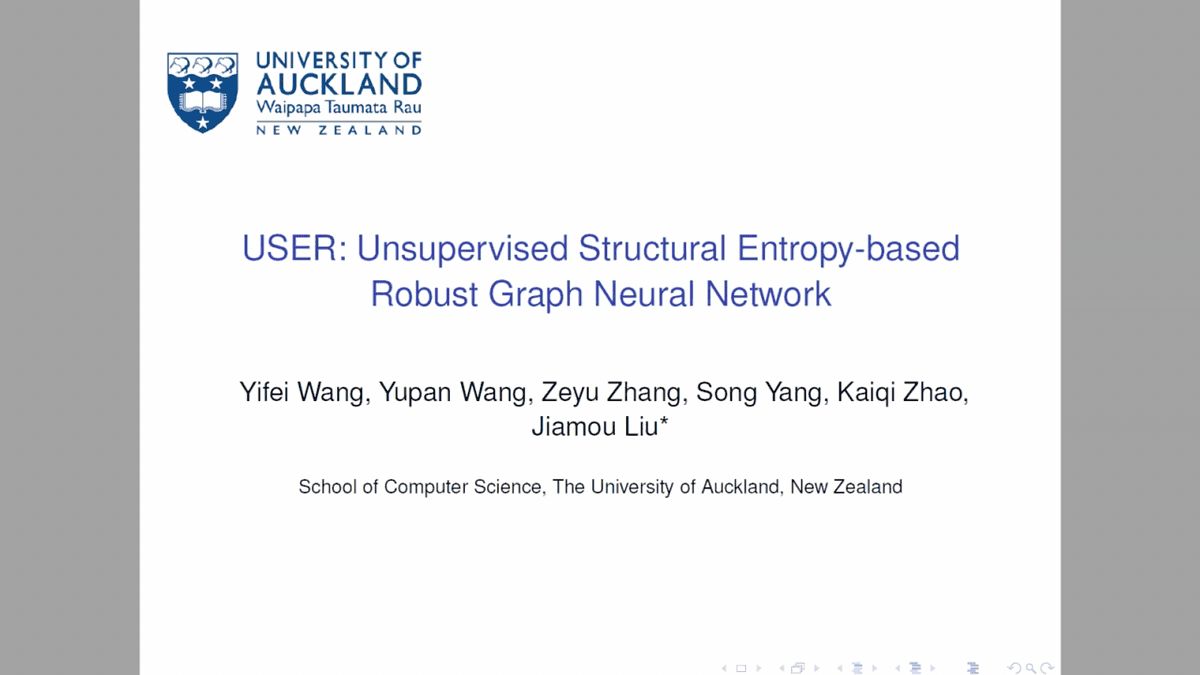 UNIVERSITY OF AUCKLAND
Waipapa Taumata Rau
NEW ZEALAND

USER: Unsupervised Structural Entropy-based Robust Graph Neural Network

Yifei Wang, Yupan Wang, Zeyu Zhang, Song Yang, Kaiqi Zhao, Jiamou Liu*

School of Computer Science, The University of Auckland, New Zealand